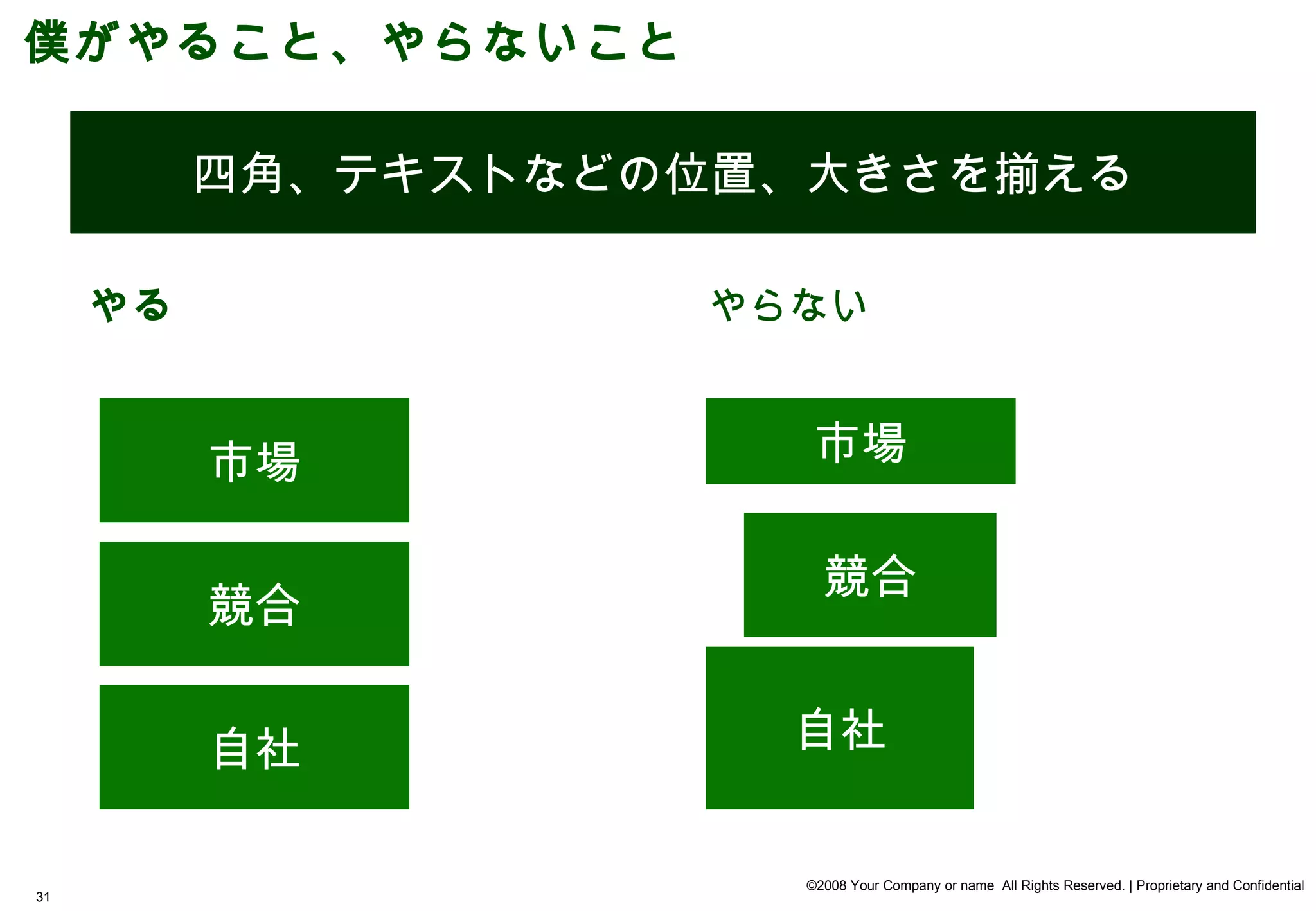 僕がやること、やらないこと

四角、テキストなどの位置、大きさを揃える

やる

市場

競合

自社

やらない

市場

競合

自社

31

©2008 Your Company or name All Rights Reserved. | Proprietary and Confidential